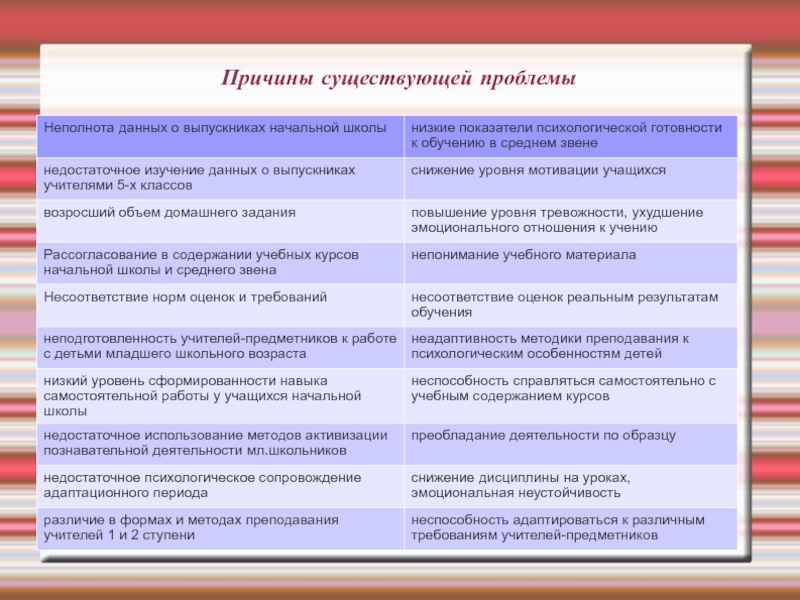 Причины существующей проблемы

| Неполнота данных о выпускниках начальной школы | низкие показатели психологической готовности к обучению в среднем звене |
|---|---|
| недостаточное изучение данных о выпускниках учителями 5-х классов | снижение уровня мотивации учащихся |
| возросший объем домашнего задания | повышение уровня тревожности, ухудшение эмоционального отношения к учению |
| Рассогласование в содержании учебных курсов начальной школы и среднего звена | непонимание учебного материала |
| Несоответствие норм оценок и требований | несоответствие оценок реальным результатам обучения |
| неподготовленность учителей-предметников к работе с детьми младшего школьного возраста | неадаптивность методики преподавания к психологическим особенностям детей |
| низкий уровень сформированности навыка самостоятельной работы у учащихся начальной школы | неспособность справляться самостоятельно с учебным содержанием курсов |
| недостаточное использование методов активизации познавательной деятельности мл.школьников | преобладание деятельности по образцу |
| недостаточное психологическое сопровождение адаптационного периода | снижение дисциплины на уроках, эмоциональная неустойчивость |
| различие в формах и методах преподавания учителей 1 и 2 ступени | неспособность адаптироваться к различным требованиям учителей-предметников |